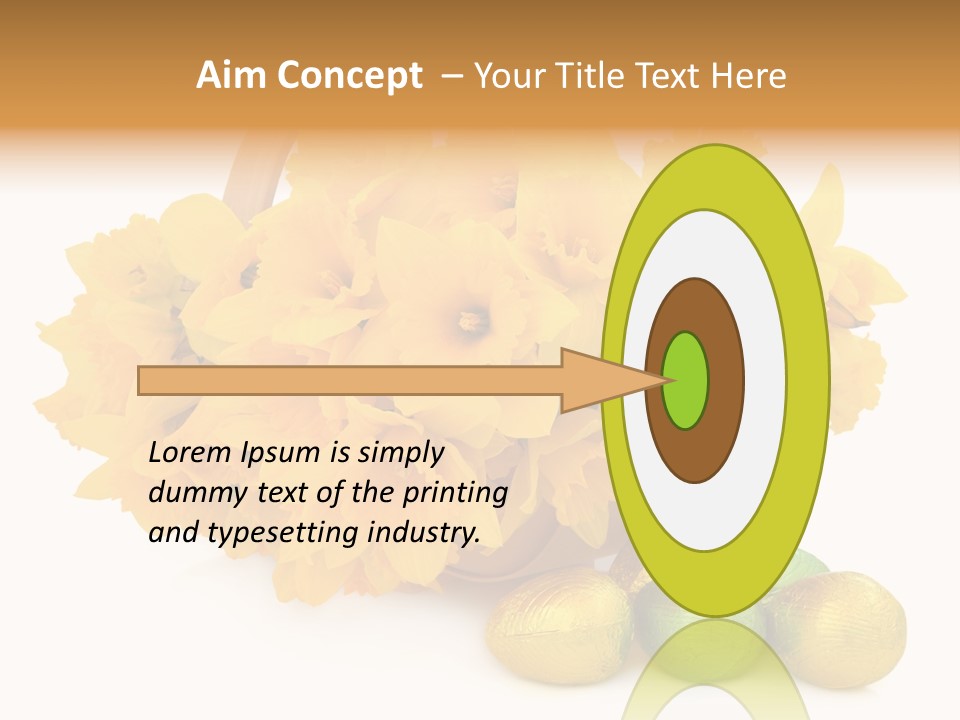 Aim Concept – Your Title Text Here

Lorem Ipsum is simply dummy text of the printing and typesetting industry.